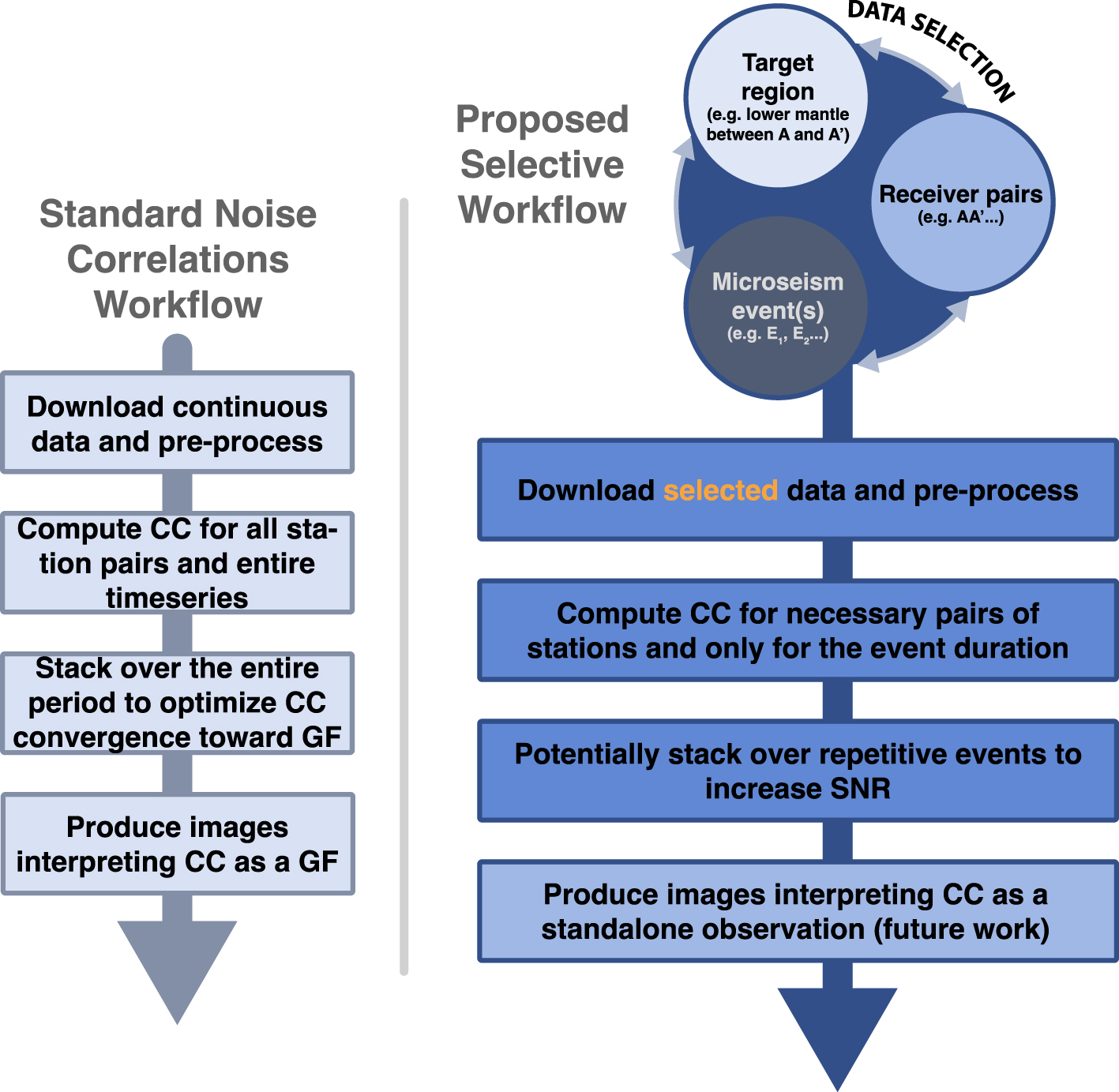 Standard Noise Correlations Workflow

Download continuous data and pre-process

Compute CC for all station pairs and entire timeseries

Stack over the entire period to optimize CC convergence toward GF

Produce images interpreting CC as a GF

Proposed Selective Workflow

DATA SELECTION

Target region (e.g. lower mantle between A and A')

Receiver pairs (e.g. AA'...)

Microseism event(s) (e.g. $E_1$, $E_2$...)

Download selected data and pre-process

Compute CC for necessary pairs of stations and only for the event duration

Potentially stack over repetitive events to increase SNR

Produce images interpreting CC as a standalone observation (future work)